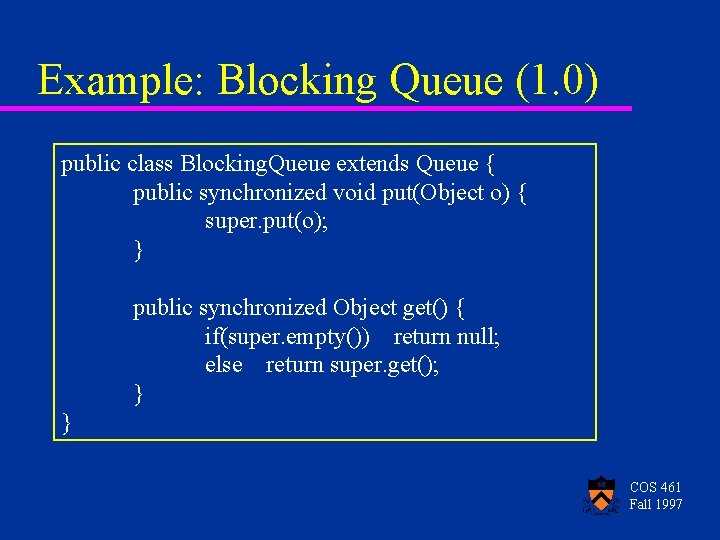 Example: Blocking Queue (1.0)

public class BlockingQueue extends Queue {
    public synchronized void put(Object o) {
        super.put(o);
    }

    public synchronized Object get() {
        if(super.empty())    return null;
        else    return super.get();
    }
}

COS 461
Fall 1997